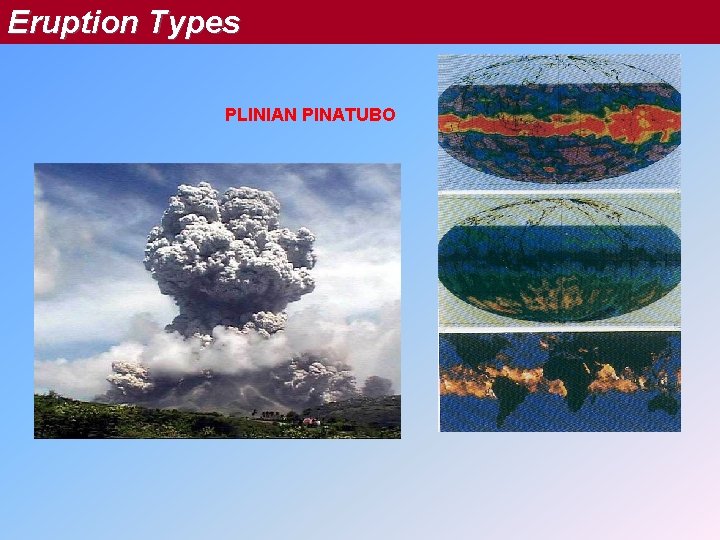 Eruption Types

PLINIAN PINATUBO